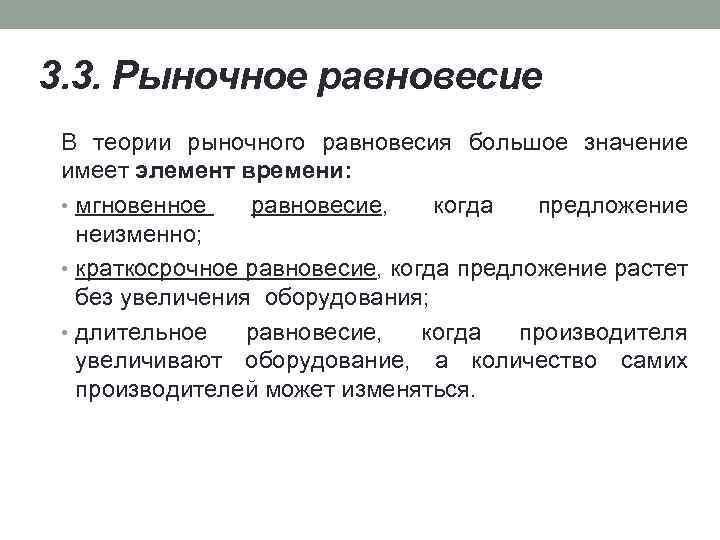 3.3. Рыночное равновесие

В теории рыночного равновесия большое значение имеет элемент времени:

• мгновенное равновесие, когда предложение неизменно;
• краткосрочное равновесие, когда предложение растет без увеличения оборудования;
• длительное равновесие, когда производителя увеличивают оборудование, а количество самих производителей может изменяться.